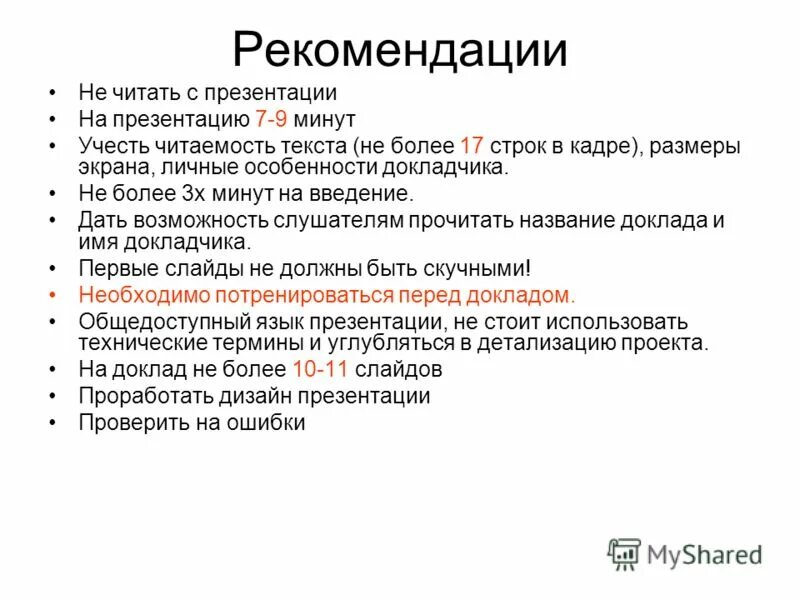 Рекомендации

• Не читать с презентации
• На презентацию 7-9 минут
• Учесть читаемость текста (не более 17 строк в кадре), размеры экрана, личные особенности докладчика.
• Не более 3х минут на введение.
• Дать возможность слушателям прочитать название доклада и имя докладчика.
• Первые слайды не должны быть скучными!
• Необходимо потренироваться перед докладом.
• Общедоступный язык презентации, не стоит использовать технические термины и углубляться в детализацию проекта.
• На доклад не более 10-11 слайдов
• Проработать дизайн презентации
• Проверить на ошибки

MyShared